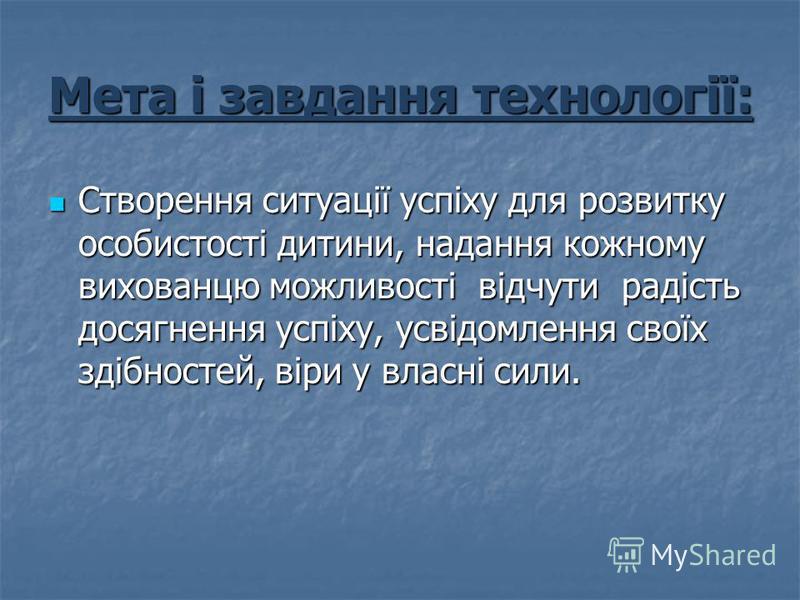 Мета і завдання технології:

Створення ситуації успіху для розвитку особистості дитини, надання кожному вихованцю можливості відчути радість досягнення успіху, усвідомлення своїх здібностей, віри у власні сили.

MyShared